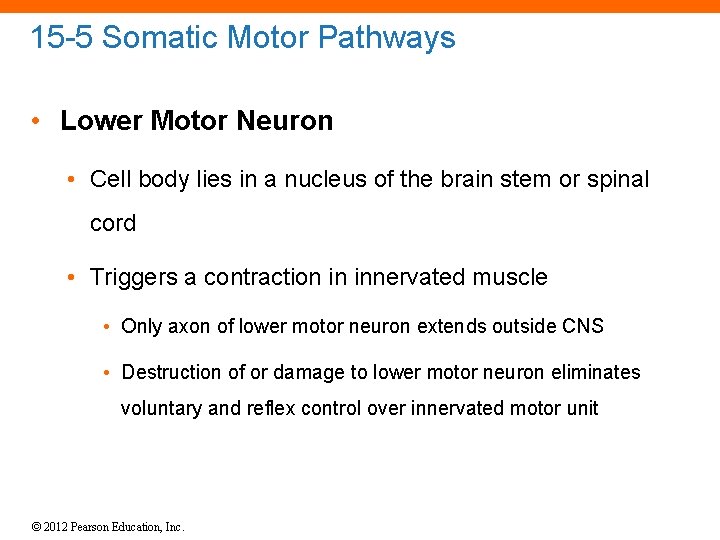 15-5 Somatic Motor Pathways

• Lower Motor Neuron

• Cell body lies in a nucleus of the brain stem or spinal cord

• Triggers a contraction in innervated muscle

• Only axon of lower motor neuron extends outside CNS

• Destruction of or damage to lower motor neuron eliminates voluntary and reflex control over innervated motor unit

© 2012 Pearson Education, Inc.